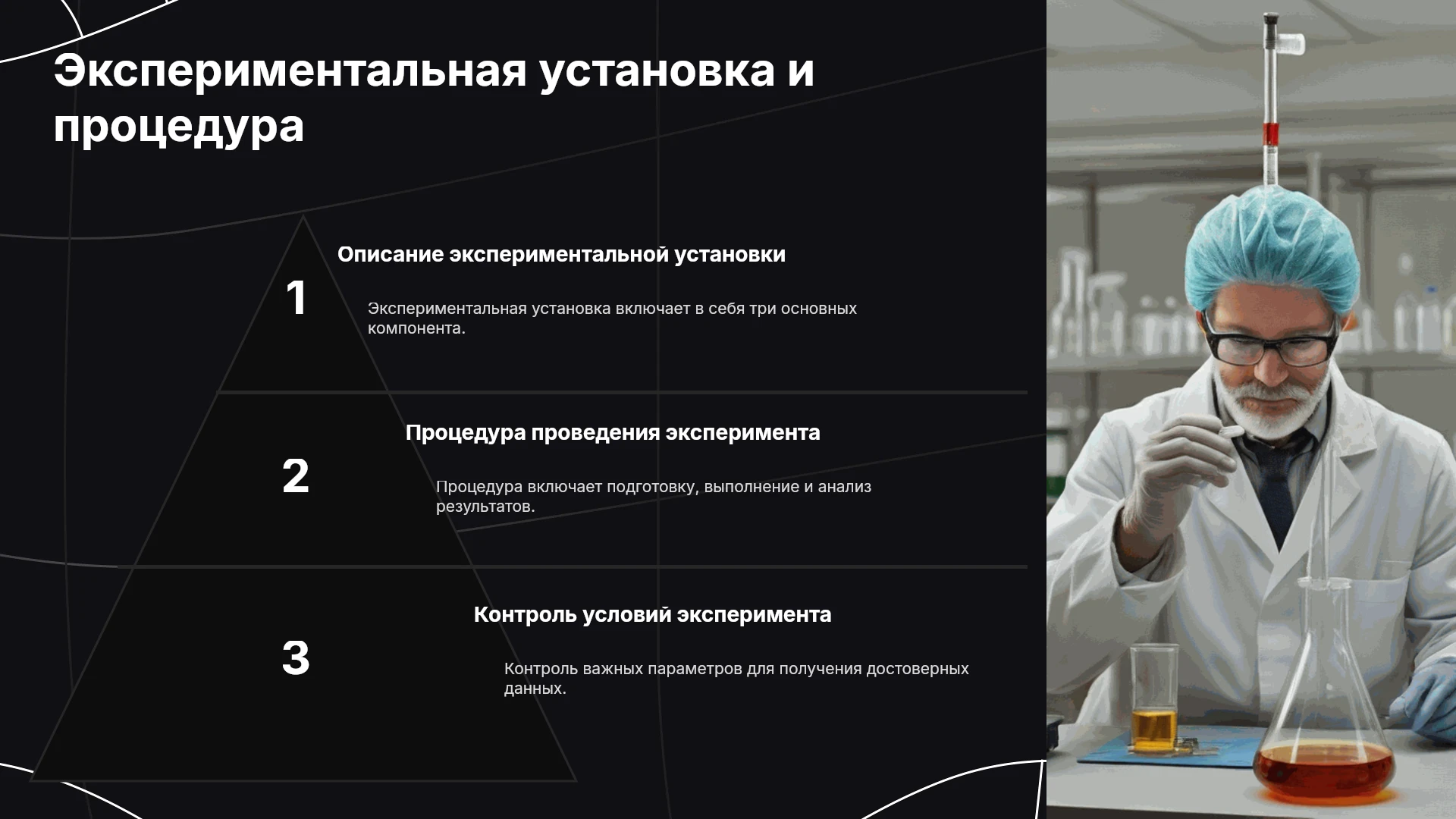 Экспериментальная установка и процедура

1

Описание экспериментальной установки

Экспериментальная установка включает в себя три основных компонента.

2

Процедура проведения эксперимента

Процедура включает подготовку, выполнение и анализ результатов.

3

Контроль условий эксперимента

Контроль важных параметров для получения достоверных данных.